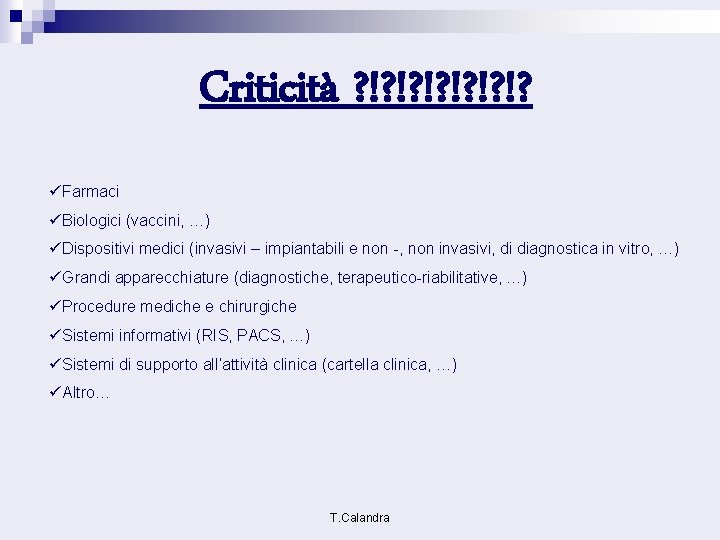 Criticità ?!?!?!?!?!?!?

✓Farmaci

✓Biologici (vaccini, …)

✓Dispositivi medici (invasivi – impiantabili e non -, non invasivi, di diagnostica in vitro, …)

✓Grandi apparecchiature (diagnostiche, terapeutico-riabilitative, …)

✓Procedure mediche e chirurgiche

✓Sistemi informativi (RIS, PACS, …)

✓Sistemi di supporto all'attività clinica (cartella clinica, …)

✓Altro…

T.Calandra